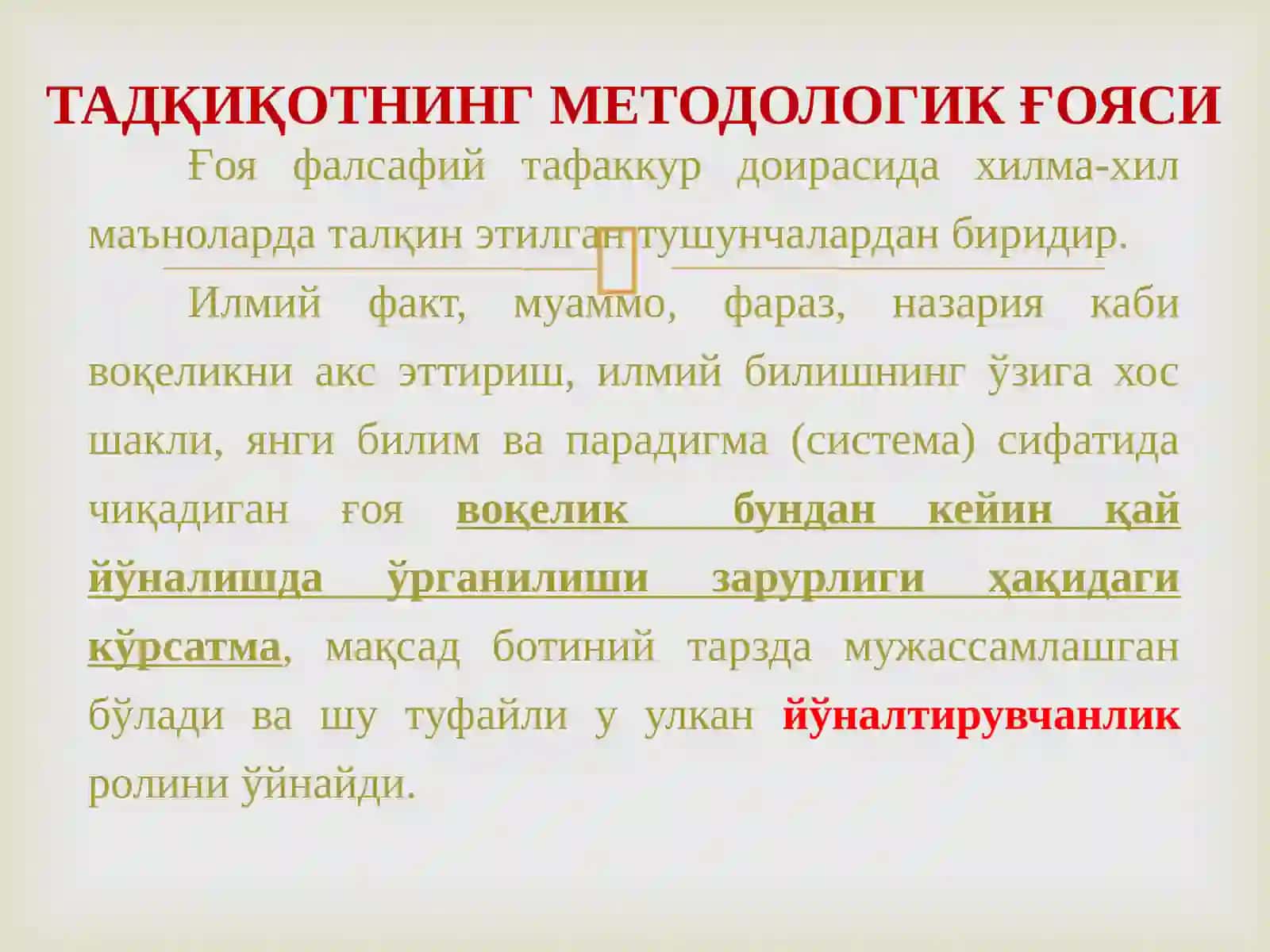 ТАДҚИҚОТНИНГ МЕТОДОЛОГИК ҒОЯСИ

Ғоя фалсафий тафаккур доирасида хилма-хил маъноларда талқин этилган тушунчалардан биридир.

Илмий факт, муаммо, фараз, назария каби воқеликни акс эттириш, илмий билишнинг ўзига хос шакли, янги билим ва парадигма (система) сифатида чиқадиган ғоя воқелик бундан кейин қай йўналишда ўрганилиши зарурлиги ҳақидаги кўрсатма, мақсад ботиний тарзда мужассамлашган бўлади ва шу туфайли у улкан йўналтирувчанлик ролини ўйнайди.